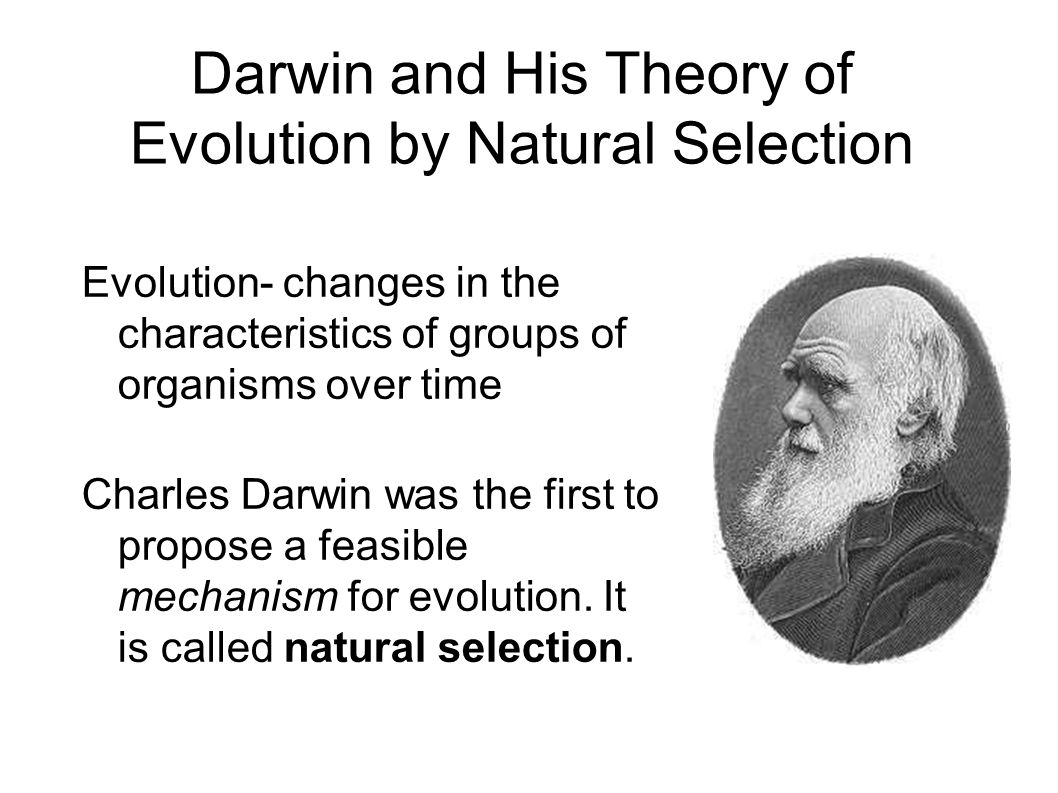 Darwin and His Theory of Evolution by Natural Selection

Evolution- changes in the characteristics of groups of organisms over time

Charles Darwin was the first to propose a feasible mechanism for evolution. It is called natural selection.